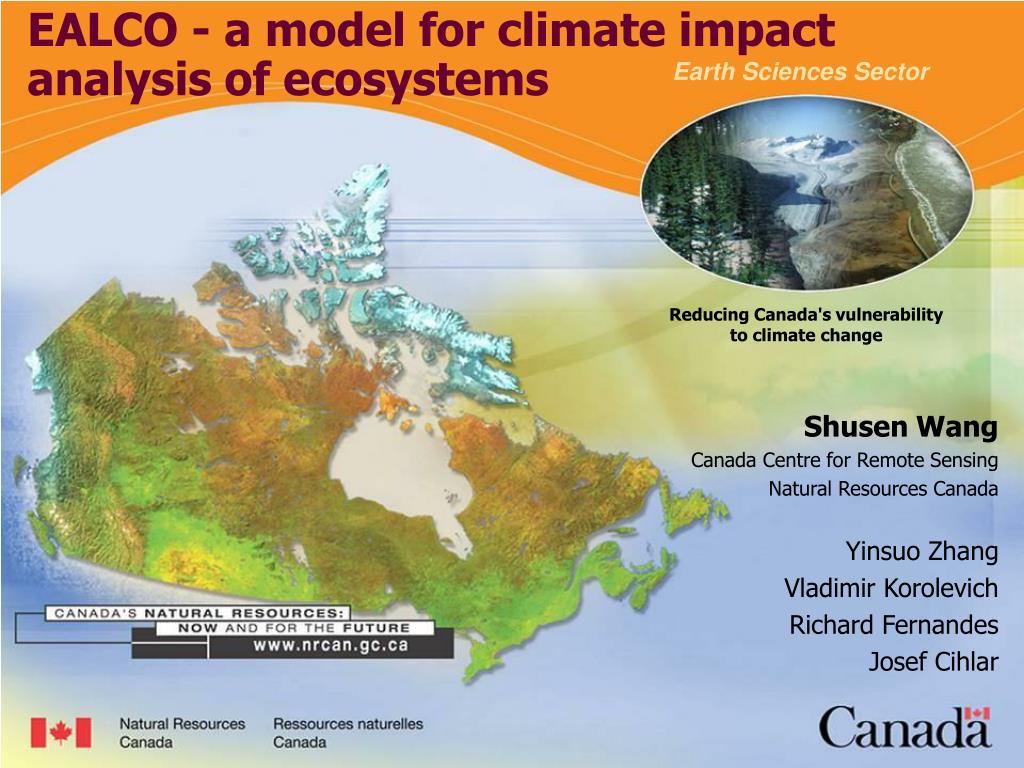 EALCO - a model for climate impact analysis of ecosystems

Earth Sciences Sector

Reducing Canada's vulnerability to climate change

Shusen Wang
Canada Centre for Remote Sensing
Natural Resources Canada

Yinsuo Zhang
Vladimir Korolevich
Richard Fernandes
Josef Cihlar

CANADA'S NATURAL RESOURCES:
NOW AND FOR THE FUTURE
www.nrcan.gc.ca

Natural Resources Canada

Ressources naturelles Canada

Canada